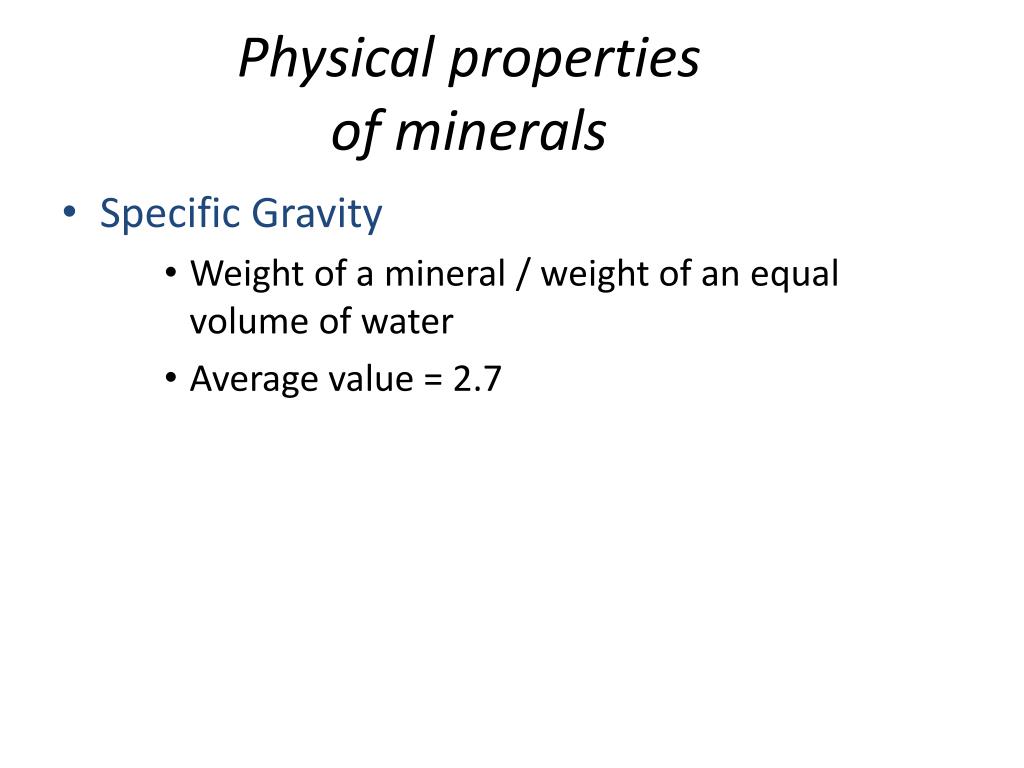 Physical properties of minerals

• Specific Gravity
  • Weight of a mineral / weight of an equal volume of water
  • Average value = 2.7